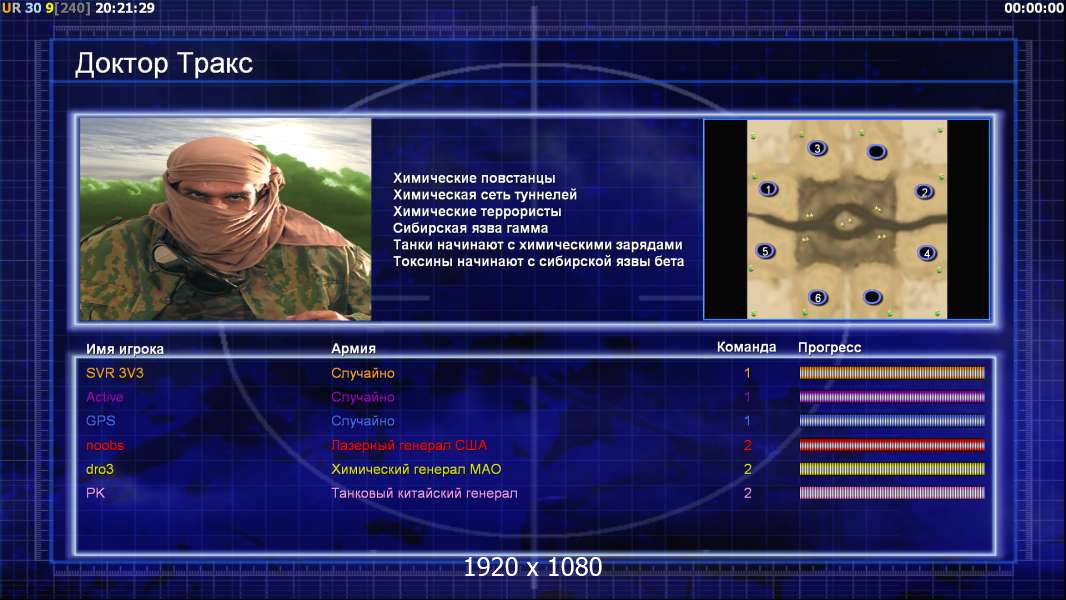 UR 30 9[240] 20:21:29

00:00:00

Доктор Тракс

Химические повстанцы
Химическая сеть туннелей
Химические террористы
Сибирская язва гамма
Танки начинают с химическими зарядами
Токсины начинают с сибирской язвы бета

3
1
2
5
4
6

| Имя игрока | Армия | Команда | Прогресс |
|---|---|---|---|
| SVR 3V3 | Случайно | 1 | |
| Active | Случайно | 1 | |
| GPS | Случайно | 1 | |
| noobs | Лазерный генерал США | 2 | |
| dro3 | Химический генерал МАО | 2 | |
| PK | Танковый китайский генерал | 2 | |

1920 x 1080